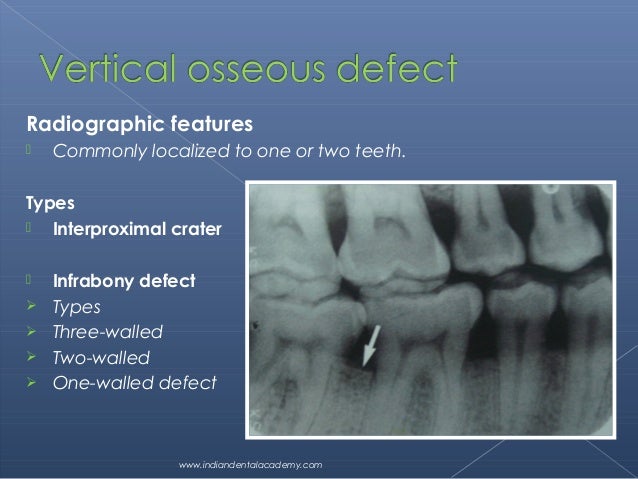 Vertical osseous defect

Radiographic features

Commonly localized to one or two teeth.

Types

Interproximal crater

Infrabony defect

➢ Types
➢ Three-walled
➢ Two-walled
➢ One-walled defect

www.indiandentalacademy.com